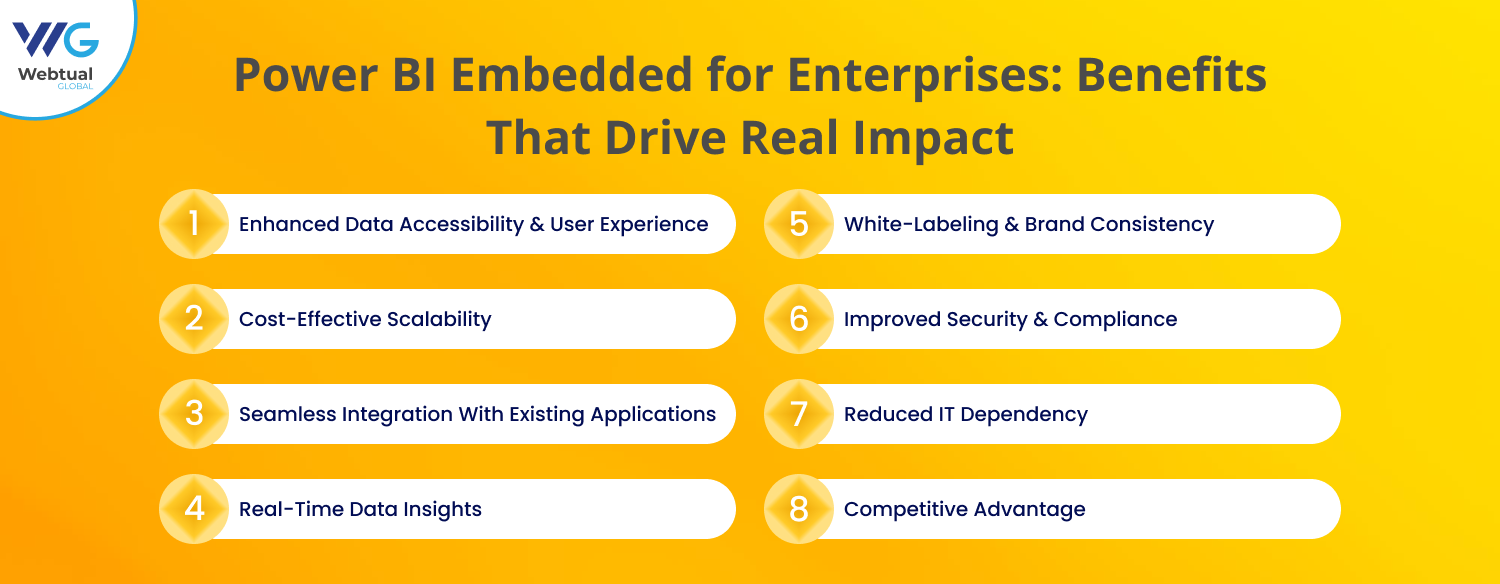 WG
Webtual
GLOBAL

Power BI Embedded for Enterprises: Benefits That Drive Real Impact

1 Enhanced Data Accessibility & User Experience

2 Cost-Effective Scalability

3 Seamless Integration With Existing Applications

4 Real-Time Data Insights

5 White-Labeling & Brand Consistency

6 Improved Security & Compliance

7 Reduced IT Dependency

8 Competitive Advantage